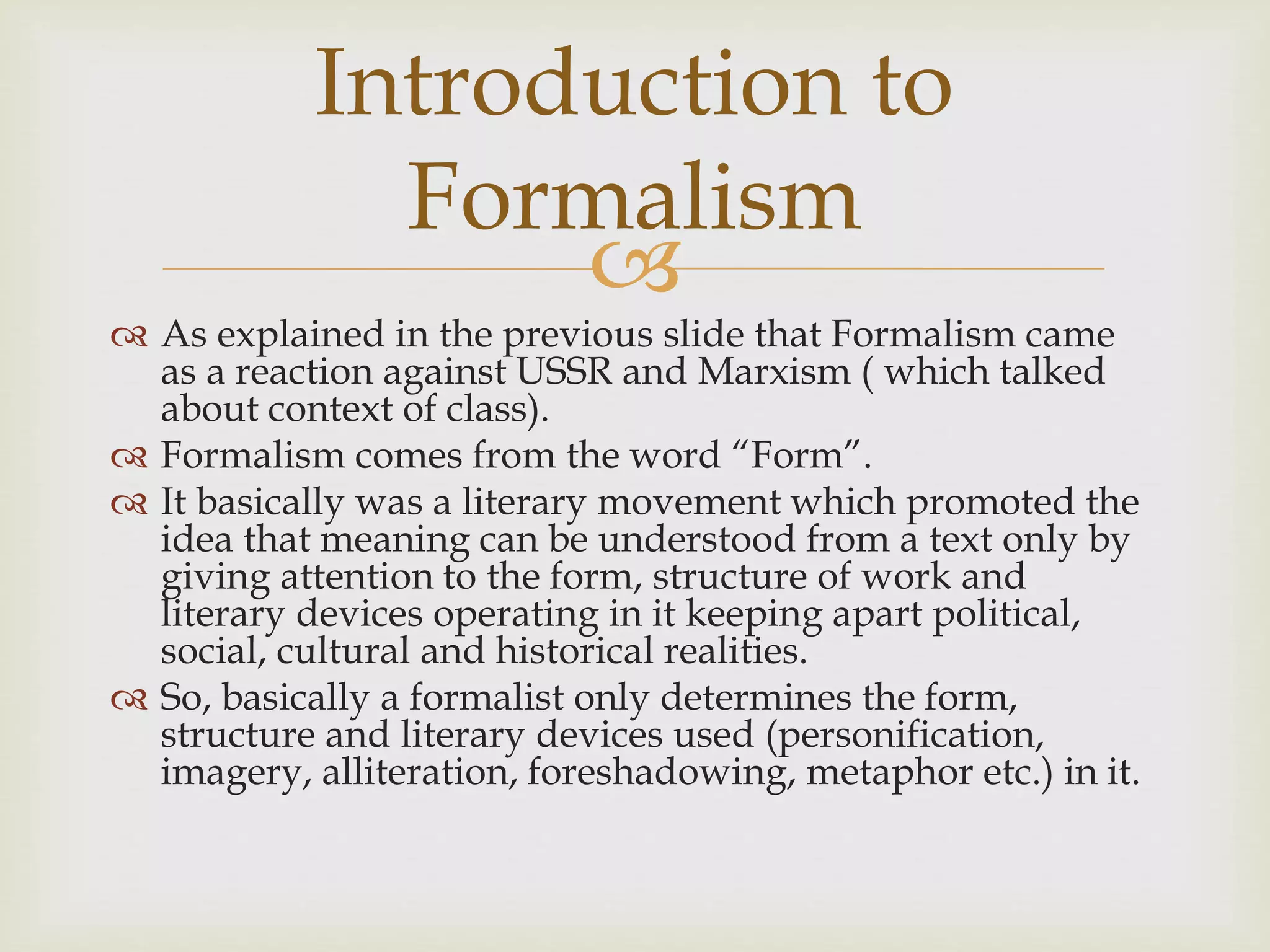 Introduction to Formalism

As explained in the previous slide that Formalism came as a reaction against USSR and Marxism ( which talked about context of class).

Formalism comes from the word “Form”.

It basically was a literary movement which promoted the idea that meaning can be understood from a text only by giving attention to the form, structure of work and literary devices operating in it keeping apart political, social, cultural and historical realities.

So, basically a formalist only determines the form, structure and literary devices used (personification, imagery, alliteration, foreshadowing, metaphor etc.) in it.